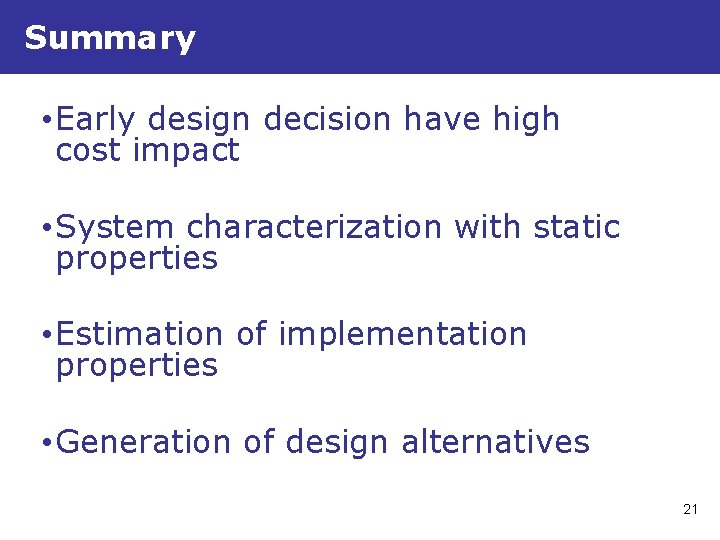 Summary

•Early design decision have high cost impact

•System characterization with static properties

•Estimation of implementation properties

•Generation of design alternatives

21